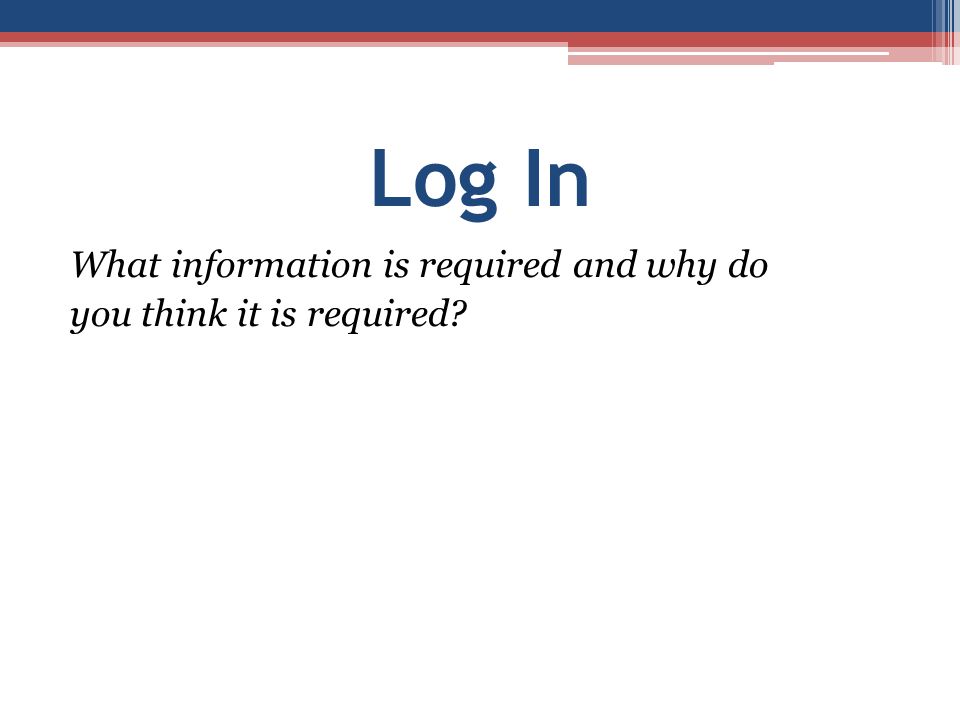 Log In

What information is required and why do you think it is required?